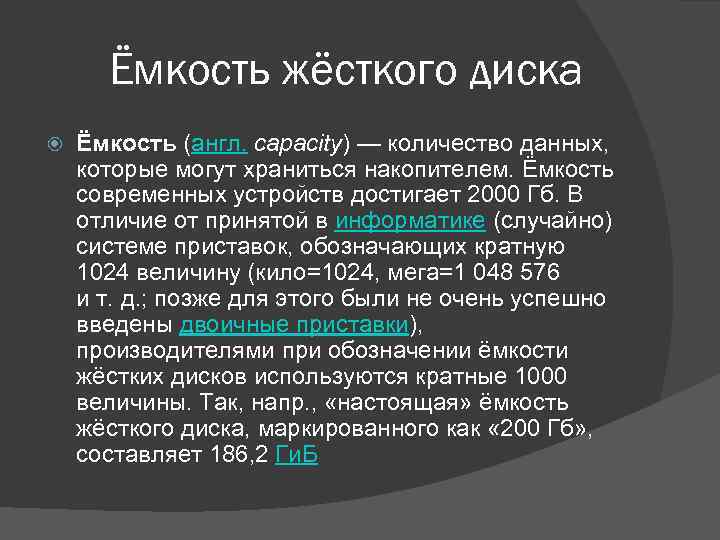 Ёмкость жёсткого диска

Ёмкость (англ. capacity) — количество данных, которые могут храниться накопителем. Ёмкость современных устройств достигает 2000 Гб. В отличие от принятой в информатике (случайно) системе приставок, обозначающих кратную 1024 величину (кило=1024, мега=1 048 576 и т. д.; позже для этого были не очень успешно введены двоичные приставки), производителями при обозначении ёмкости жёстких дисков используются кратные 1000 величины. Так, напр., «настоящая» ёмкость жёсткого диска, маркированного как «200 Гб», составляет 186,2 ГиБ